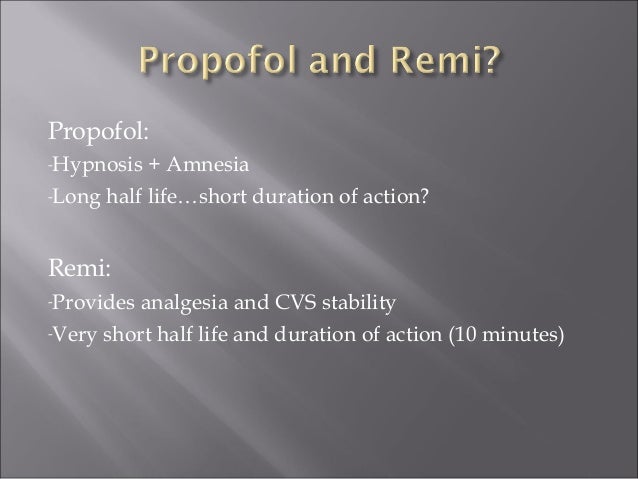 Propofol and Remi?

Propofol:
-Hypnosis + Amnesia
-Long half life…short duration of action?

Remi:
-Provides analgesia and CVS stability
-Very short half life and duration of action (10 minutes)